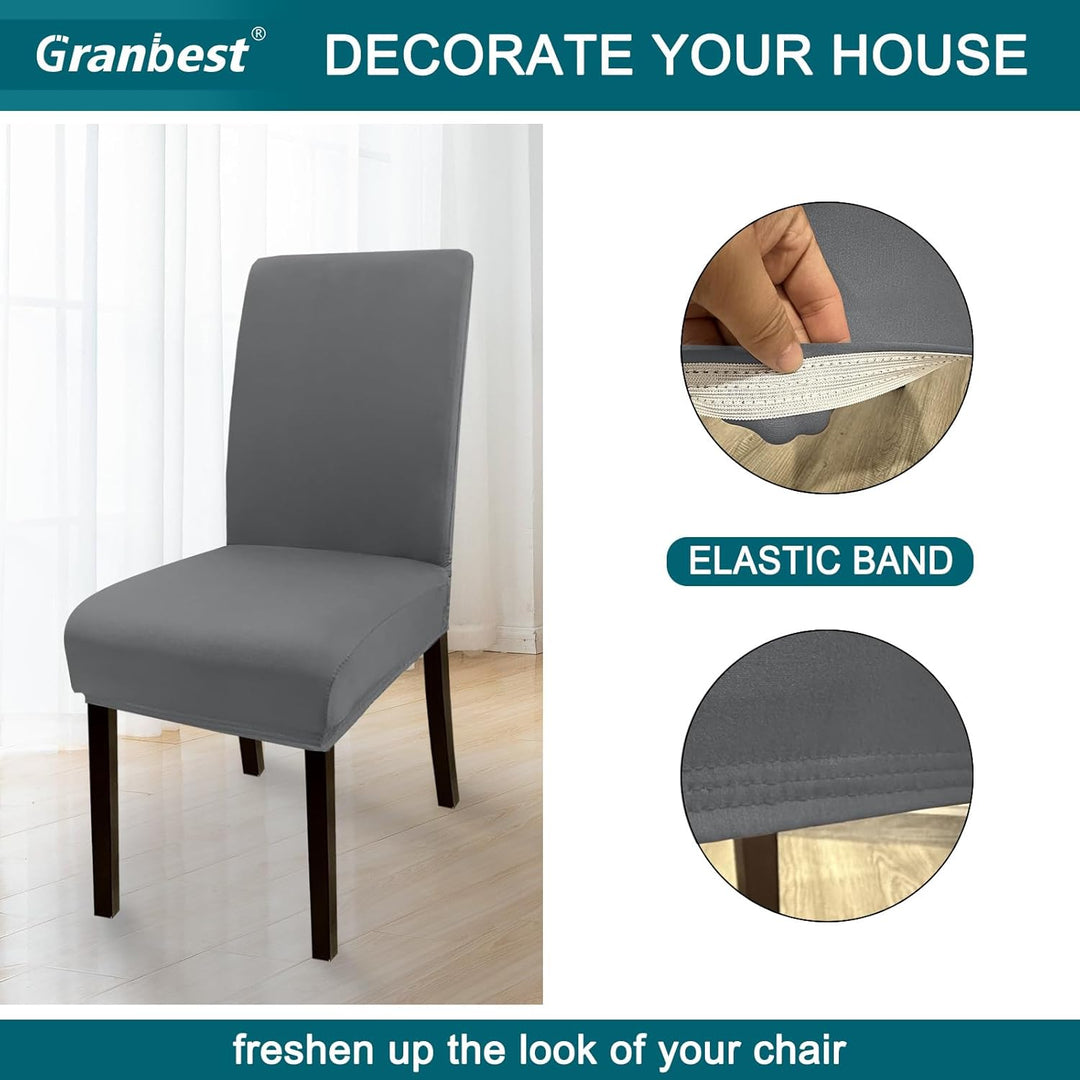 Granbest®

DECORATE YOUR HOUSE

ELASTIC BAND

freshen up the look of your chair